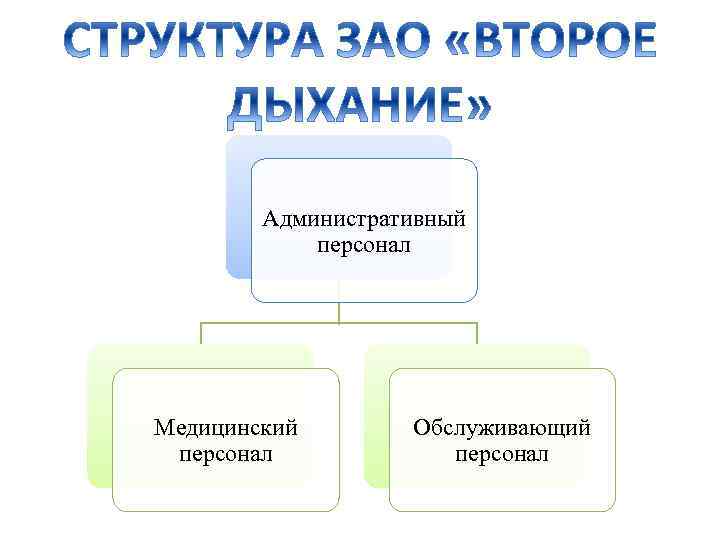 СТРУКТУРА ЗАО «ВТОРОЕ ДЫХАНИЕ»

Административный персонал

Медицинский персонал

Обслуживающий персонал